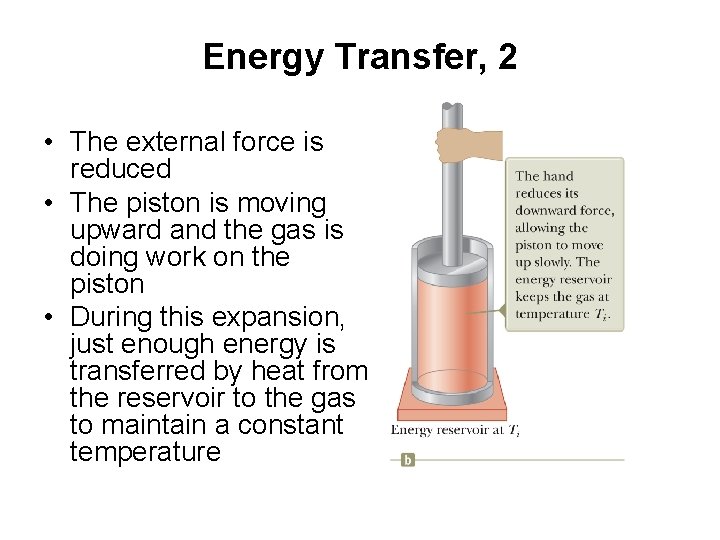 Energy Transfer, 2

• The external force is reduced
• The piston is moving upward and the gas is doing work on the piston
• During this expansion, just enough energy is transferred by heat from the reservoir to the gas to maintain a constant temperature

The hand reduces its downward force, allowing the piston to move up slowly. The energy reservoir keeps the gas at temperature $T_i$.

Energy reservoir at $T_i$

b